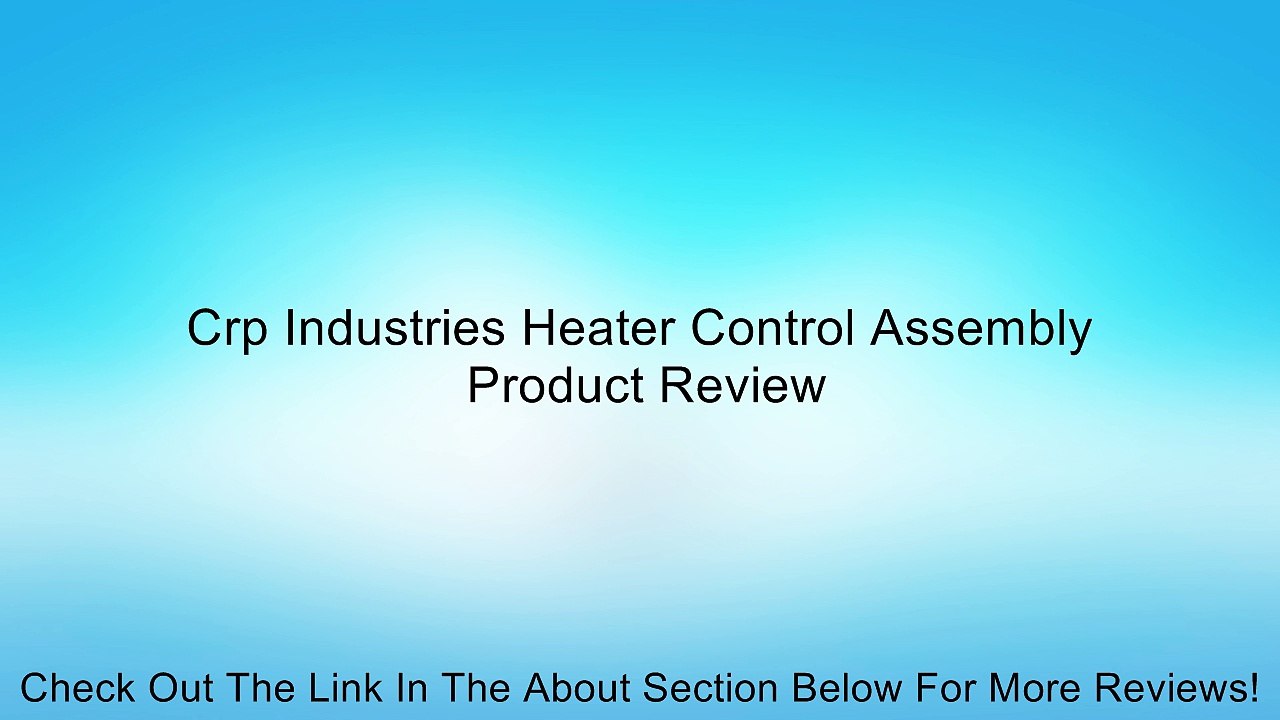 Crp Industries Heater Control Assembly
Product Review

Check Out The Link In The About Section Below For More Reviews!